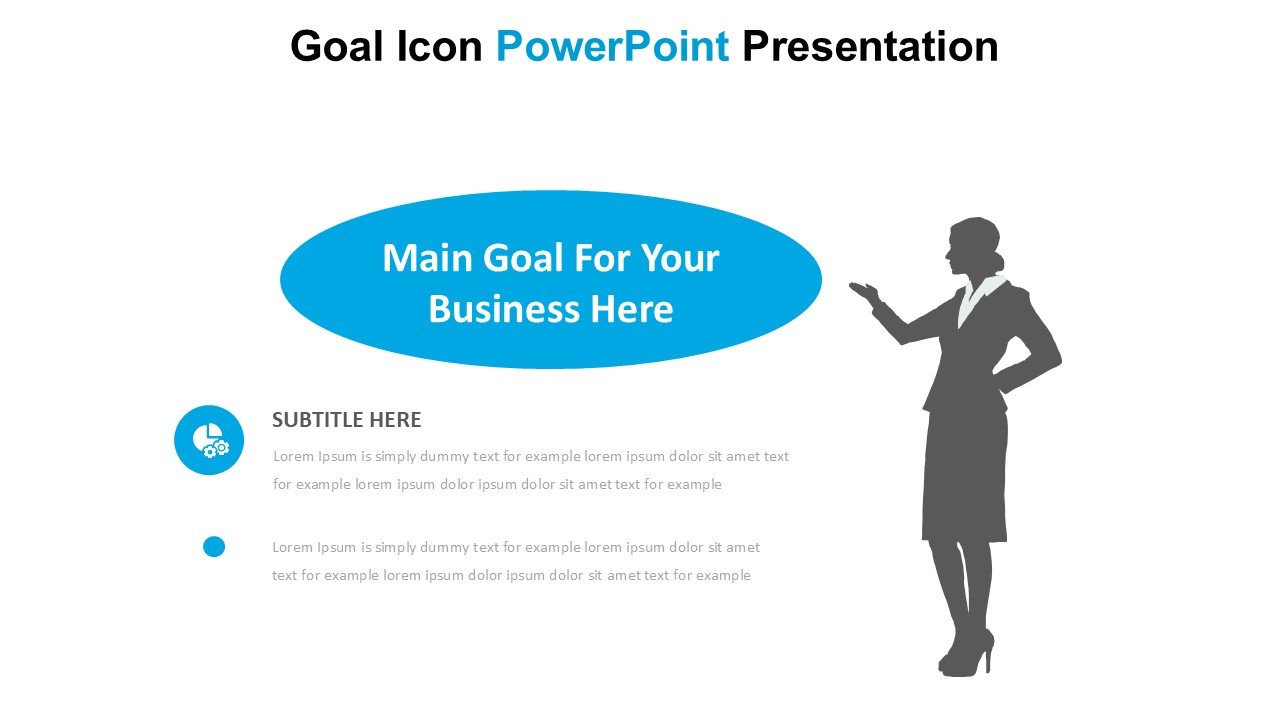 Goal Icon PowerPoint Presentation

Main Goal For Your Business Here

SUBTITLE HERE

Lorem Ipsum is simply dummy text for example lorem ipsum dolor sit amet text for example lorem ipsum dolor ipsum dolor sit amet text for example

Lorem Ipsum is simply dummy text for example lorem ipsum dolor sit amet text for example lorem ipsum dolor ipsum dolor sit amet text for example